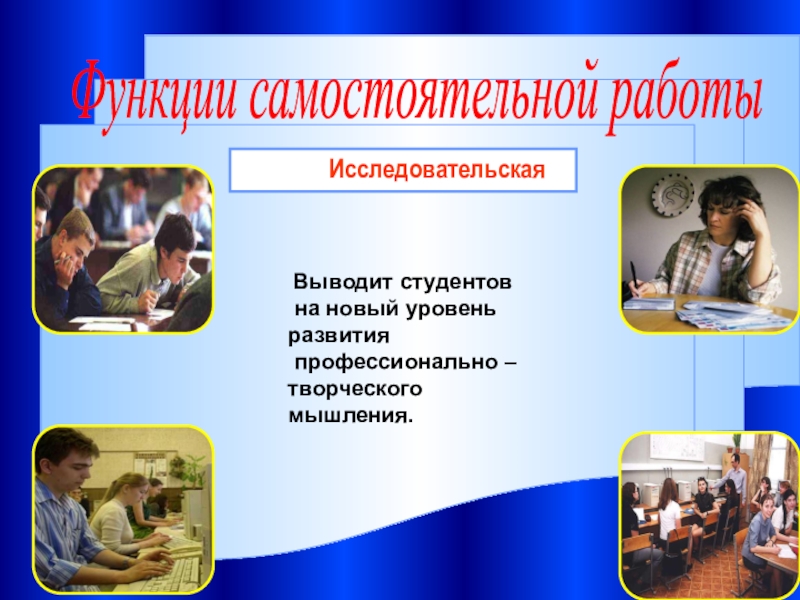 Функции самостоятельной работы

Исследовательская

Выводит студентов на новый уровень развития профессионально – творческого мышления.